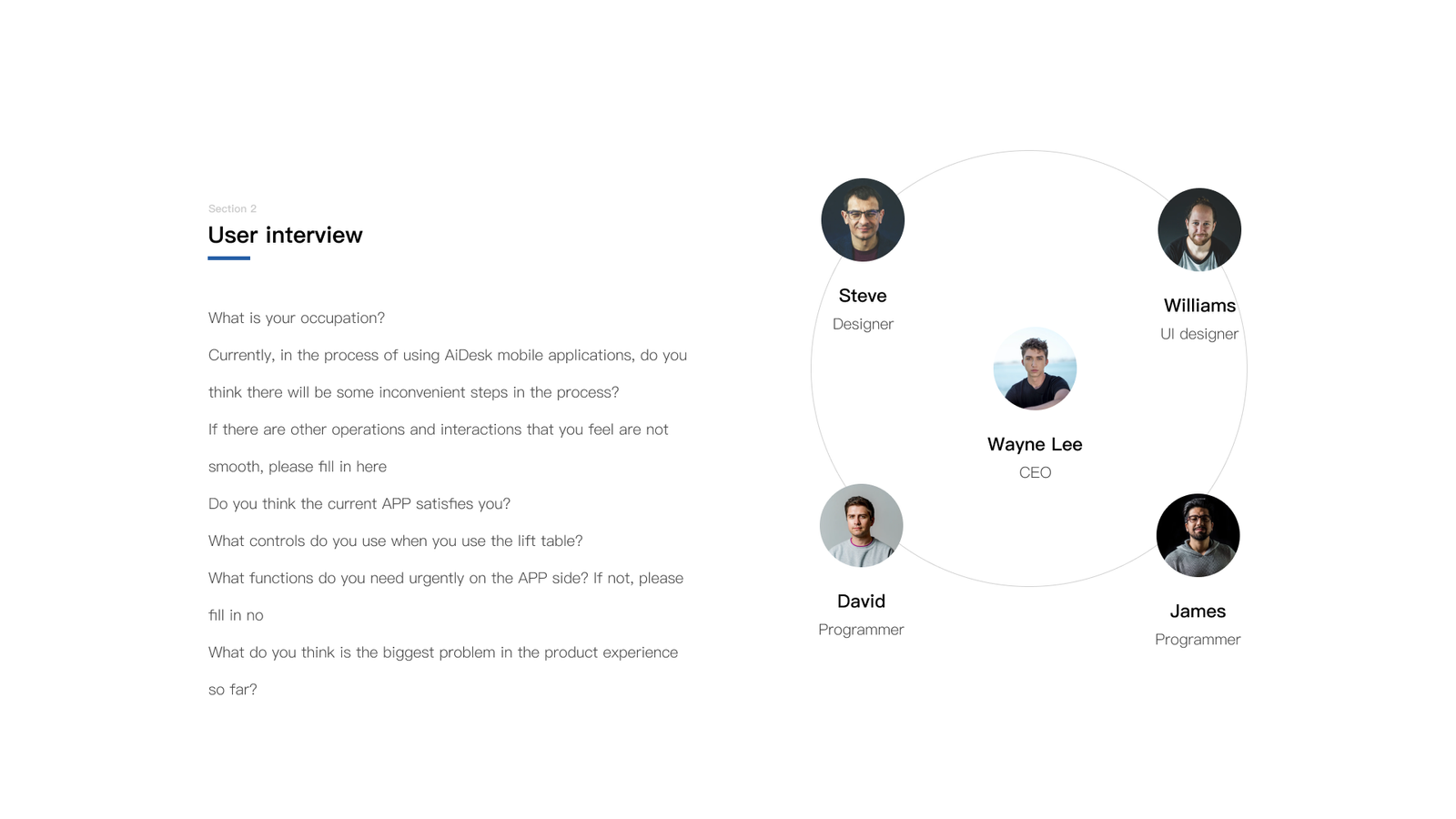 Section 2
User interview

What is your occupation?

Currently, in the process of using AiDesk mobile applications, do you think there will be some inconvenient steps in the process?

If there are other operations and interactions that you feel are not smooth, please fill in here

Do you think the current APP satisfies you?

What controls do you use when you use the lift table?

What functions do you need urgently on the APP side? If not, please fill in no

What do you think is the biggest problem in the product experience so far?

Steve
Designer

Williams
UI designer

Wayne Lee
CEO

David
Programmer

James
Programmer